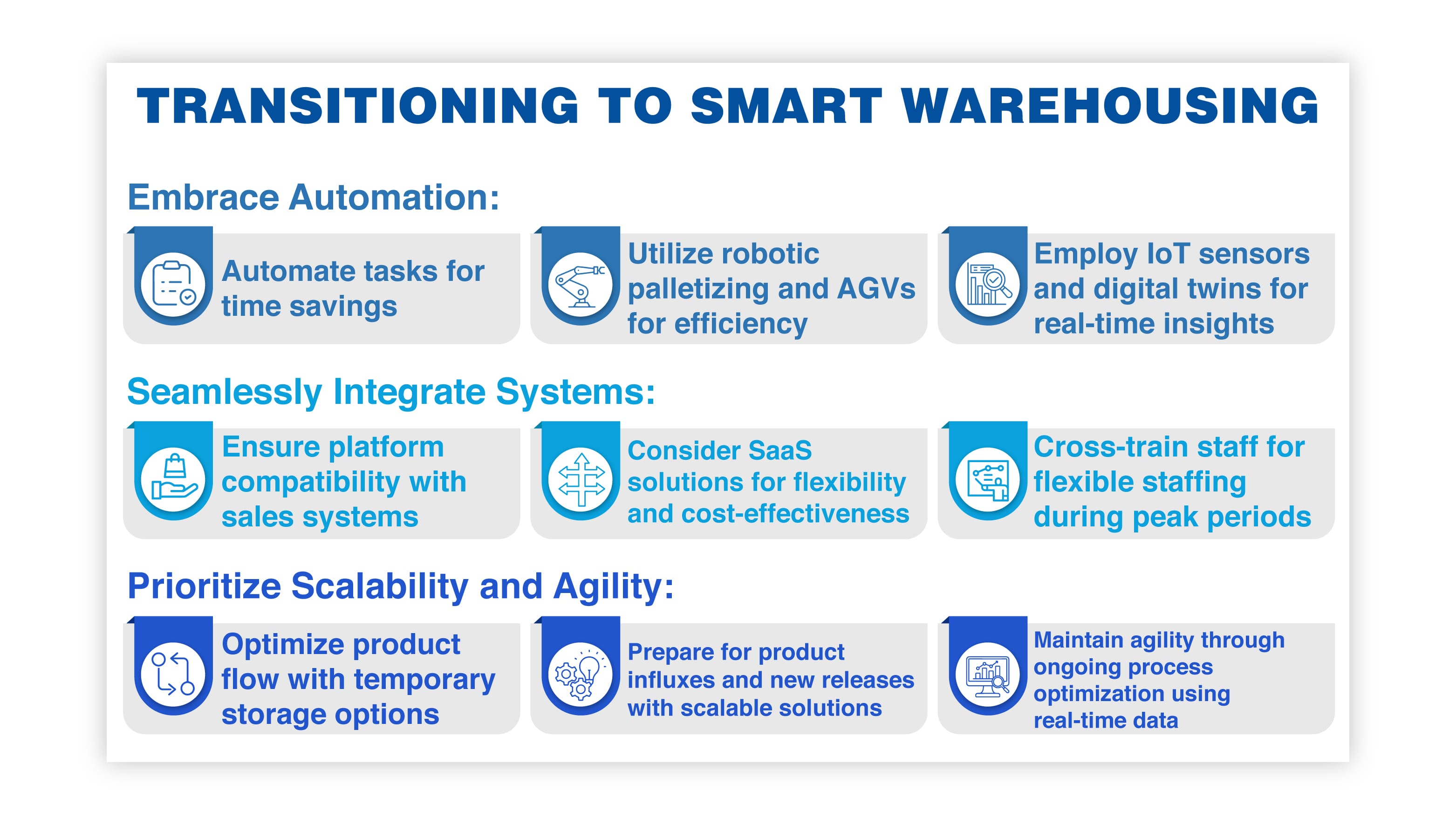 TRANSITIONING TO SMART WAREHOUSING

Embrace Automation:

Automate tasks for time savings

Utilize robotic palletizing and AGVs for efficiency

Employ IoT sensors and digital twins for real-time insights

Seamlessly Integrate Systems:

Ensure platform compatibility with sales systems

Consider SaaS solutions for flexibility and cost-effectiveness

Cross-train staff for flexible staffing during peak periods

Prioritize Scalability and Agility:

Optimize product flow with temporary storage options

Prepare for product influxes and new releases with scalable solutions

Maintain agility through ongoing process optimization using real-time data